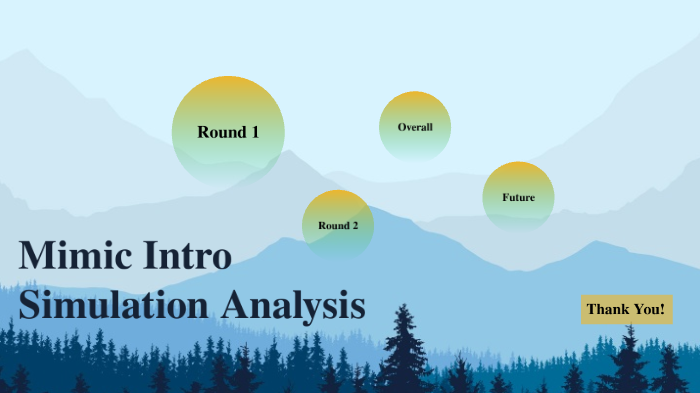 Round 1

Overall

Future

Round 2

Mimic Intro
Simulation Analysis

Thank You!